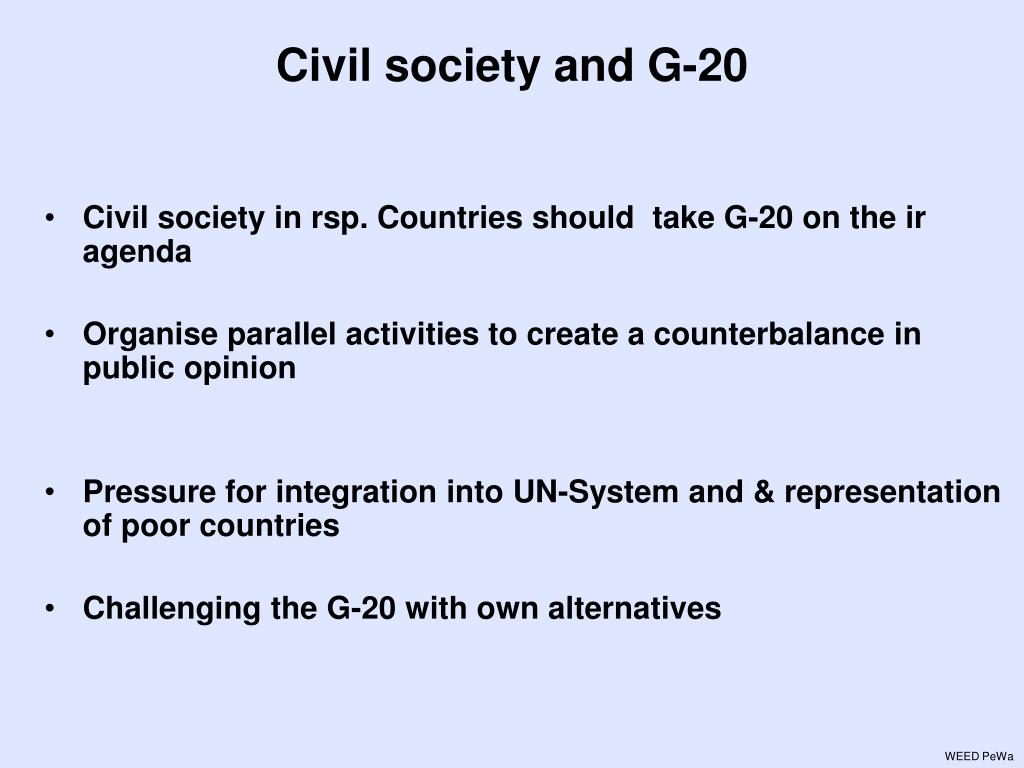 Civil society and G-20

• Civil society in rsp. Countries should take G-20 on the ir agenda

• Organise parallel activities to create a counterbalance in public opinion

• Pressure for integration into UN-System and & representation of poor countries

• Challenging the G-20 with own alternatives

WEED PeWa